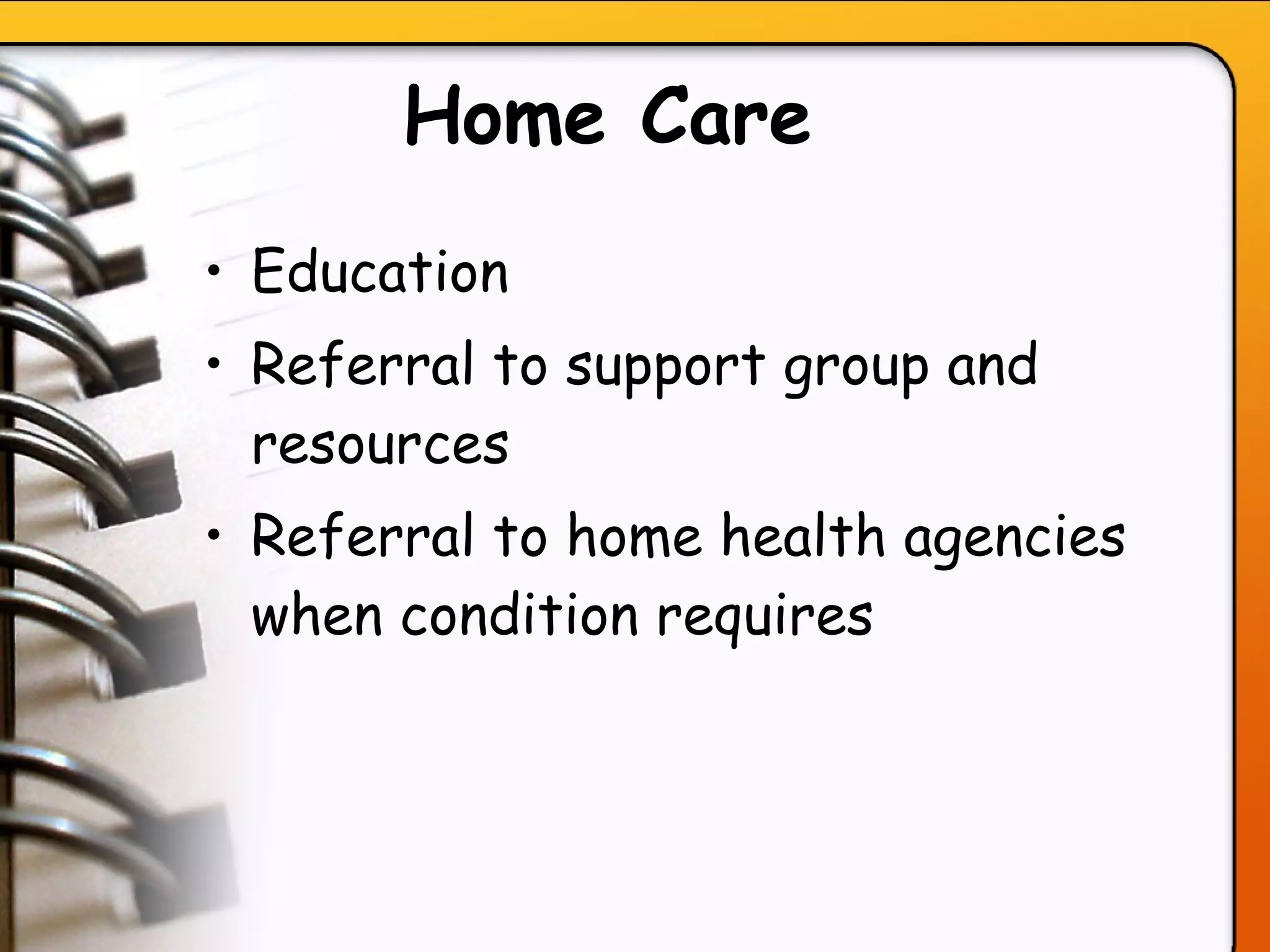 Home Care

• Education
• Referral to support group and resources
• Referral to home health agencies when condition requires